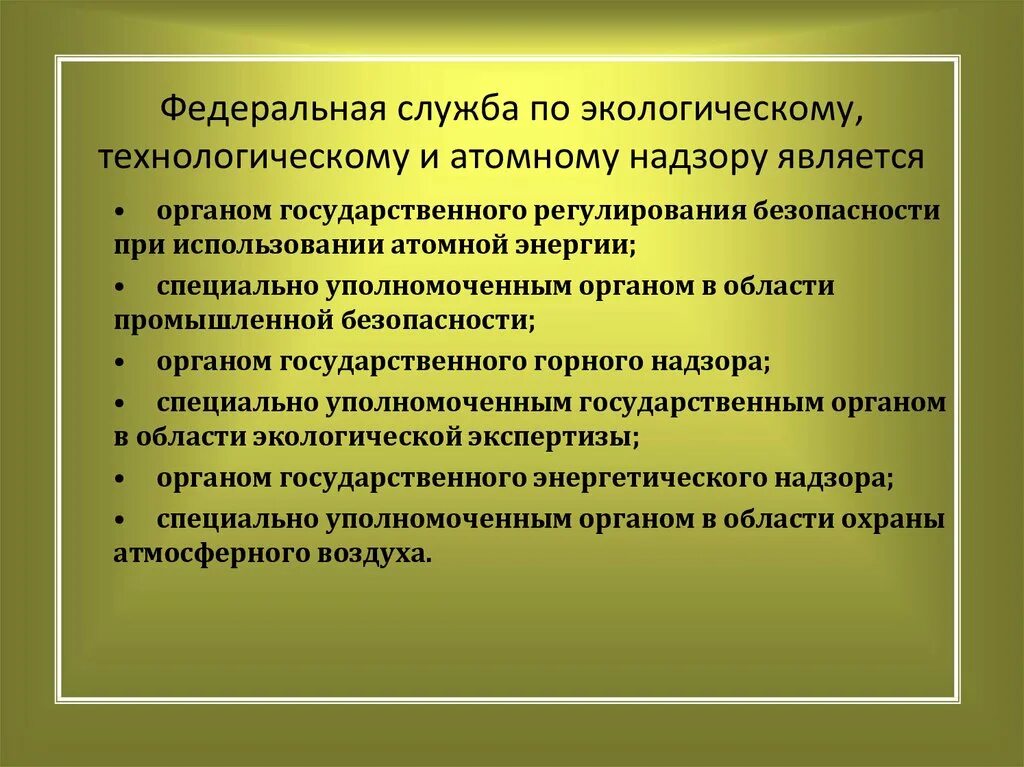 Федеральная служба по экологическому, технологическому и атомному надзору является

• органом государственного регулирования безопасности при использовании атомной энергии;

• специально уполномоченным органом в области промышленной безопасности;

• органом государственного горного надзора;

• специально уполномоченным государственным органом в области экологической экспертизы;

• органом государственного энергетического надзора;

• специально уполномоченным органом в области охраны атмосферного воздуха.